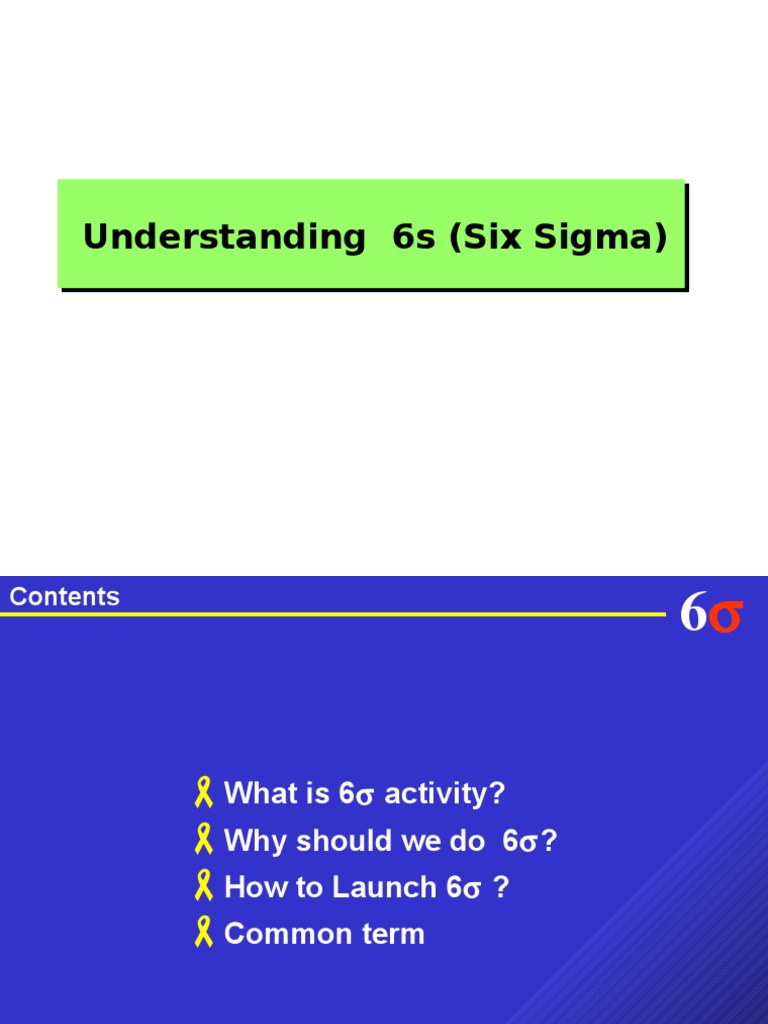 Understanding 6s (Six Sigma)

Contents

6σ

What is 6σ activity?
Why should we do 6σ?
How to Launch 6σ ?
Common term